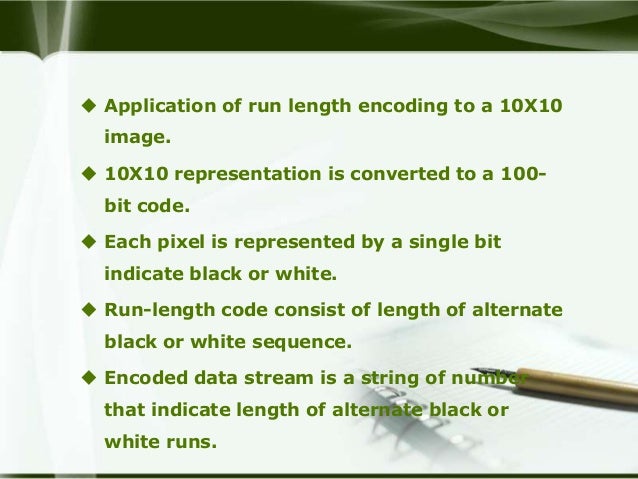 ◆ Application of run length encoding to a 10X10 image.

◆ 10X10 representation is converted to a 100-bit code.

◆ Each pixel is represented by a single bit indicate black or white.

◆ Run-length code consist of length of alternate black or white sequence.

◆ Encoded data stream is a string of number that indicate length of alternate black or white runs.